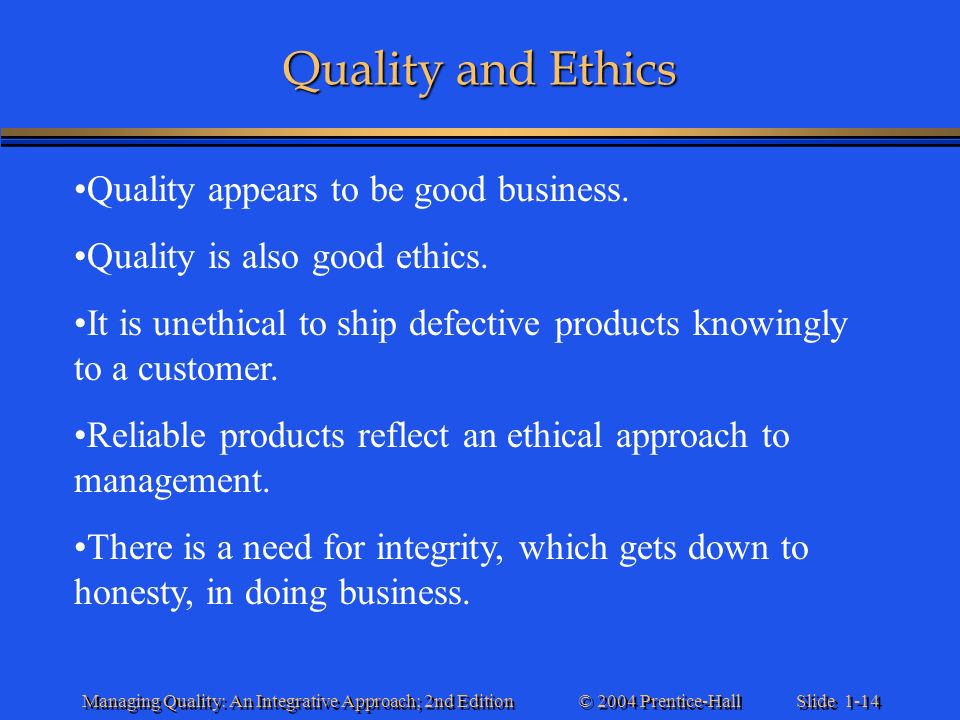 Quality and Ethics

•Quality appears to be good business.

•Quality is also good ethics.

•It is unethical to ship defective products knowingly to a customer.

•Reliable products reflect an ethical approach to management.

•There is a need for integrity, which gets down to honesty, in doing business.

Managing Quality: An Integrative Approach; 2nd Edition © 2004 Prentice-Hall Slide 1-14